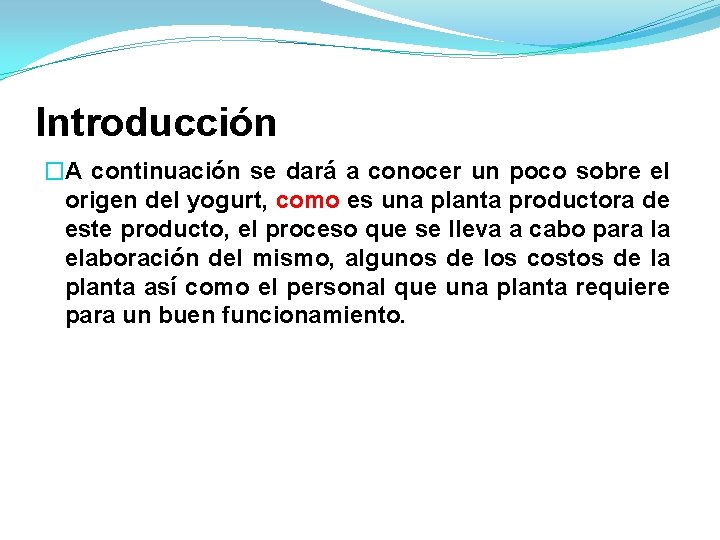 Introducción

A continuación se dará a conocer un poco sobre el origen del yogurt, como es una planta productora de este producto, el proceso que se lleva a cabo para la elaboración del mismo, algunos de los costos de la planta así como el personal que una planta requiere para un buen funcionamiento.